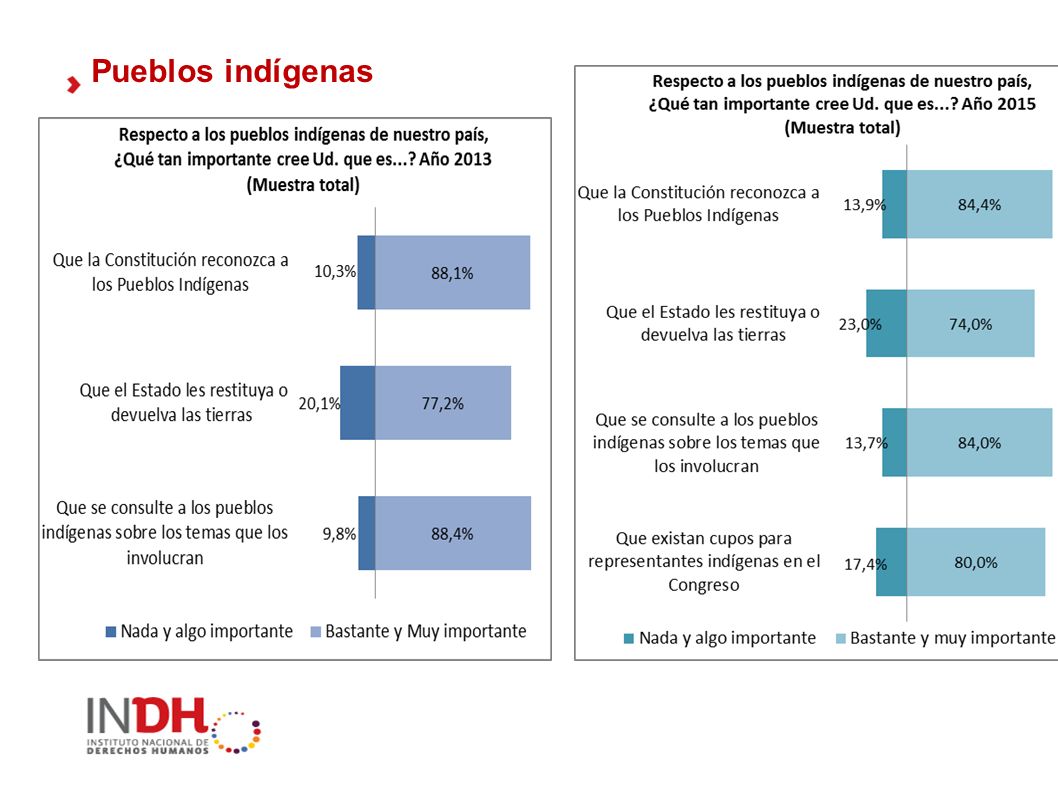 Pueblos indígenas

Respecto a los pueblos indígenas de nuestro país, ¿Qué tan importante cree Ud. que es...? Año 2013 (Muestra total)

Que la Constitución reconozca a los Pueblos Indígenas 10,3% 88,1%

Que el Estado les restituya o devuelva las tierras 20,1% 77,2%

Que se consulte a los pueblos indígenas sobre los temas que los involucran 9,8% 88,4%

Nada y algo importante Bastante y Muy importante

Respecto a los pueblos indígenas de nuestro país, ¿Qué tan importante cree Ud. que es...? Año 2015 (Muestra total)

Que la Constitución reconozca a los Pueblos Indígenas 13,9% 84,4%

Que el Estado les restituya o devuelva las tierras 23,0% 74,0%

Que se consulte a los pueblos indígenas sobre los temas que los involucran 13,7% 84,0%

Que existan cupos para representantes indígenas en el Congreso 17,4% 80,0%

Nada y algo importante Bastante y muy importante

INDH
INSTITUTO NACIONAL DE DERECHOS HUMANOS